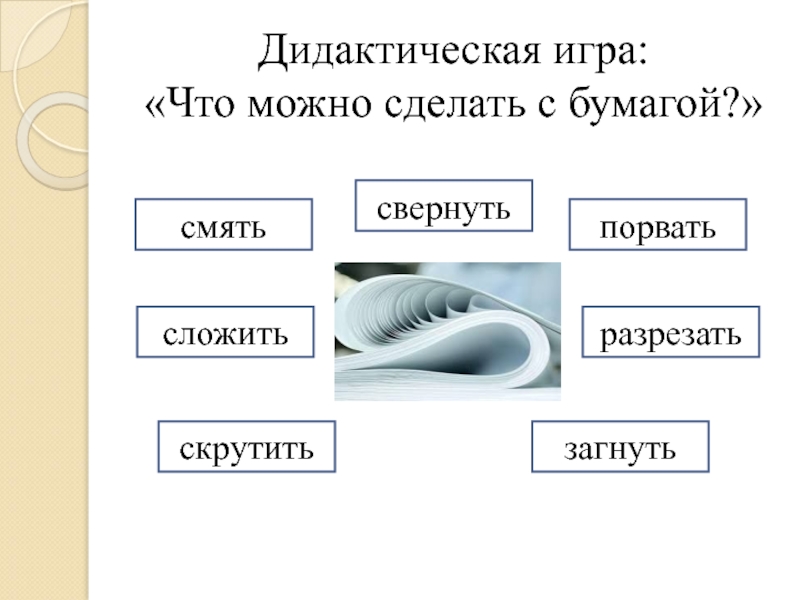 Дидактическая игра:
«Что можно сделать с бумагой?»

свернуть

смять

порвать

сложить

разрезать

скрутить

загнуть